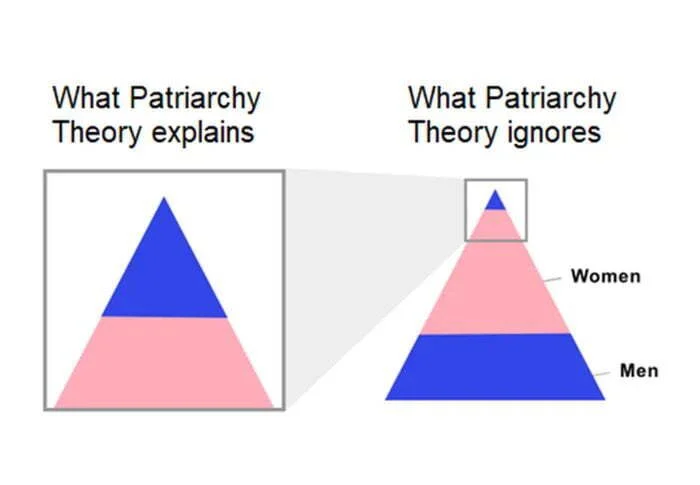 What Patriarchy Theory explains

What Patriarchy Theory ignores

Women

Men